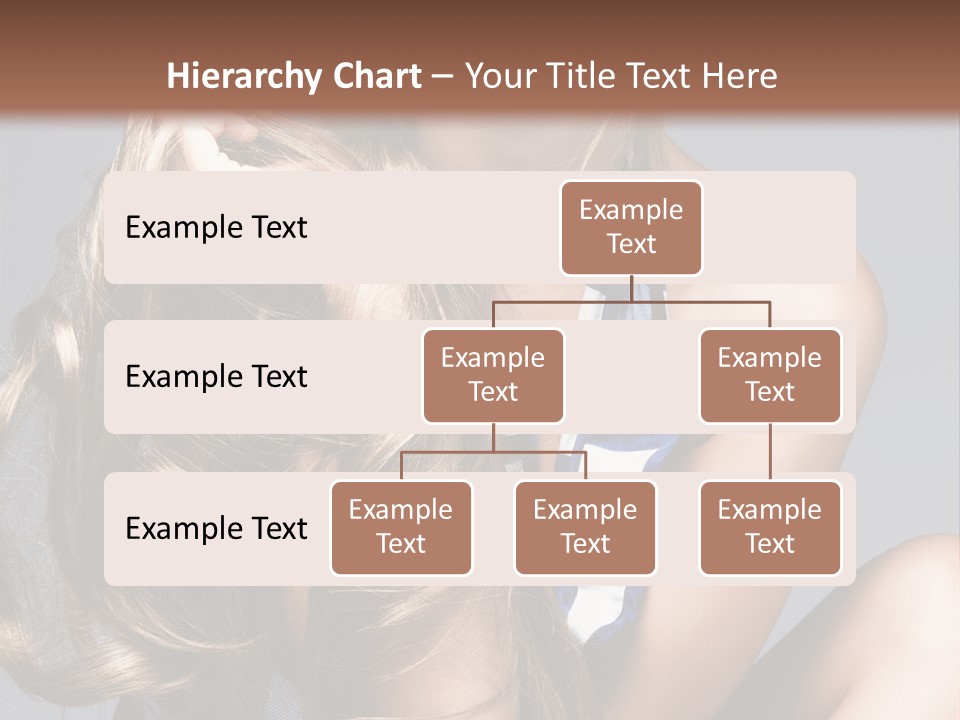 Hierarchy Chart – Your Title Text Here

Example Text

Example Text

Example Text

Example Text

Example Text

Example Text

Example Text

Example Text

Example Text